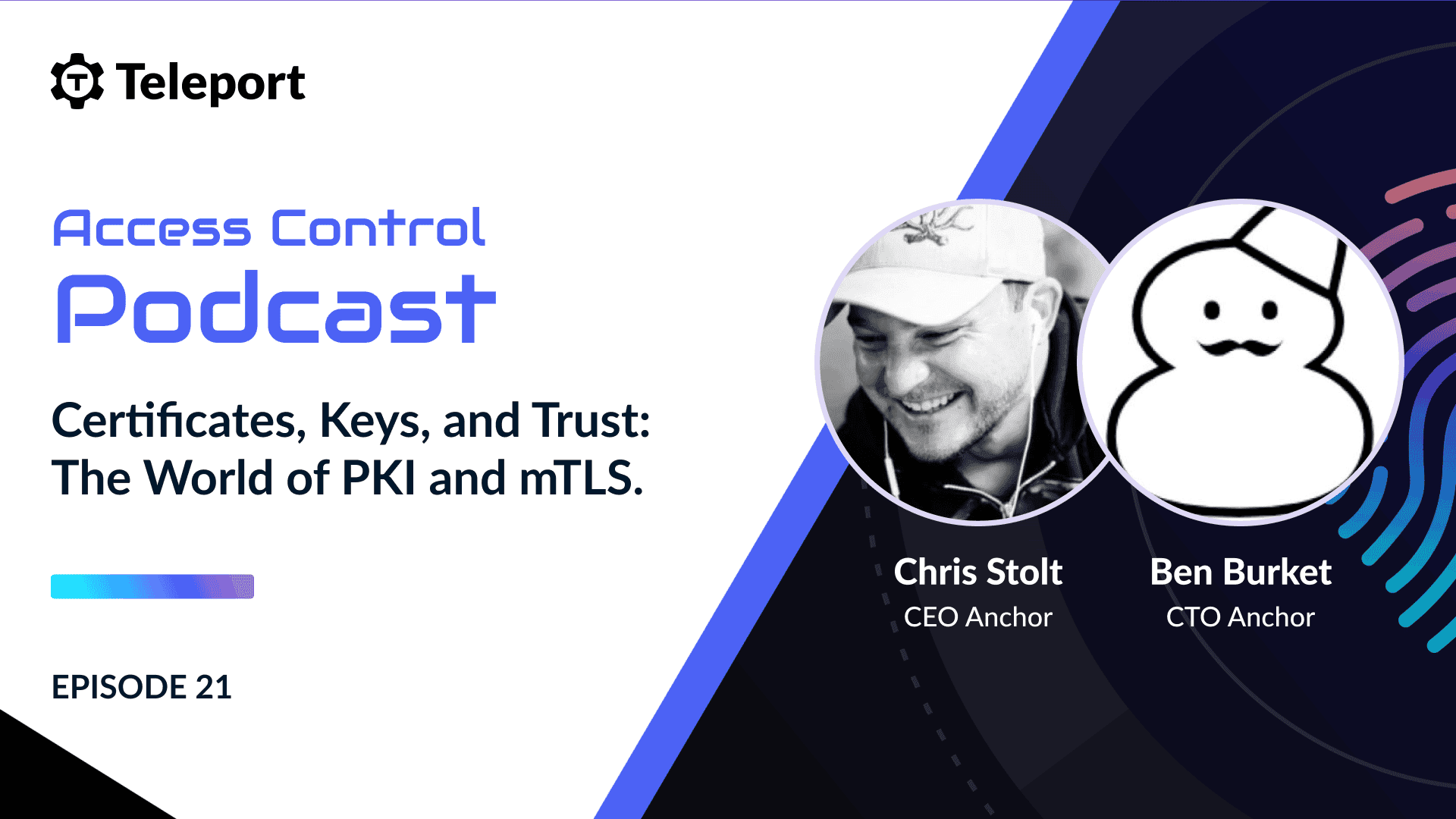 Teleport

Access Control
Podcast

Certificates, Keys, and Trust: The World of PKI and mTLS.

EPISODE 21

Chris Stolt
CEO Anchor

Ben Burket
CTO Anchor